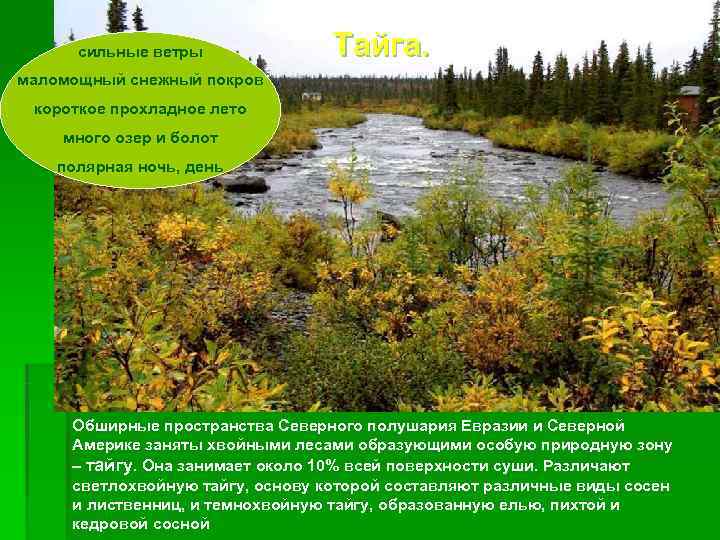 Тайга.

сильные ветры
маломощный снежный покров
короткое прохладное лето
много озер и болот
полярная ночь, день

Обширные пространства Северного полушария Евразии и Северной Америке заняты хвойными лесами образующими особую природную зону – тайгу. Она занимает около 10% всей поверхности суши. Различают светлохвойную тайгу, основу которой составляют различные виды сосен и лиственниц, и темнохвойную тайгу, образованную елью, пихтой и кедровой сосной